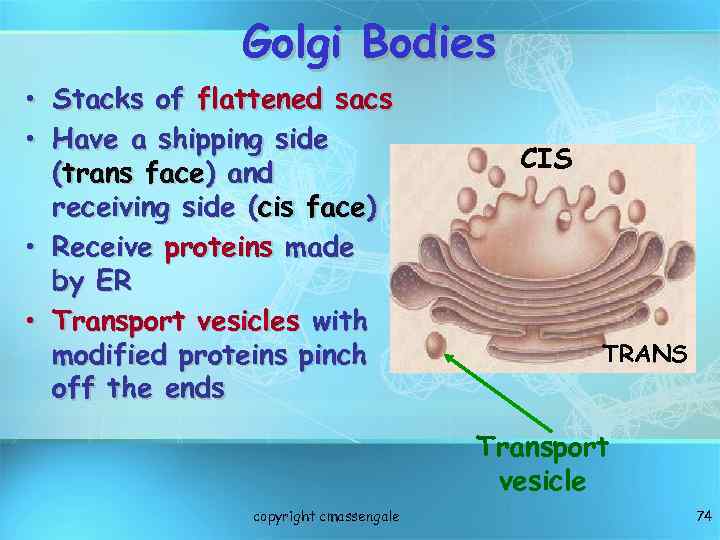 Golgi Bodies

• Stacks of flattened sacs
• Have a shipping side (trans face) and receiving side (cis face)
• Receive proteins made by ER
• Transport vesicles with modified proteins pinch off the ends

CIS

TRANS

Transport vesicle

copyright cmassengale

74